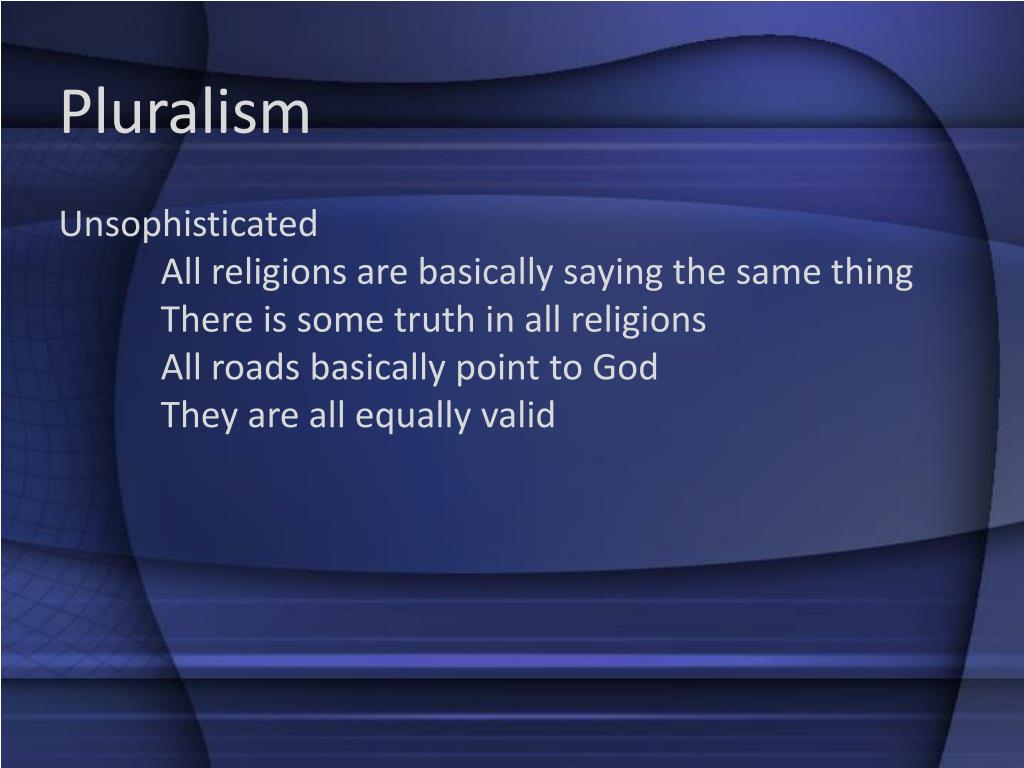 Pluralism

Unsophisticated

All religions are basically saying the same thing
There is some truth in all religions
All roads basically point to God
They are all equally valid